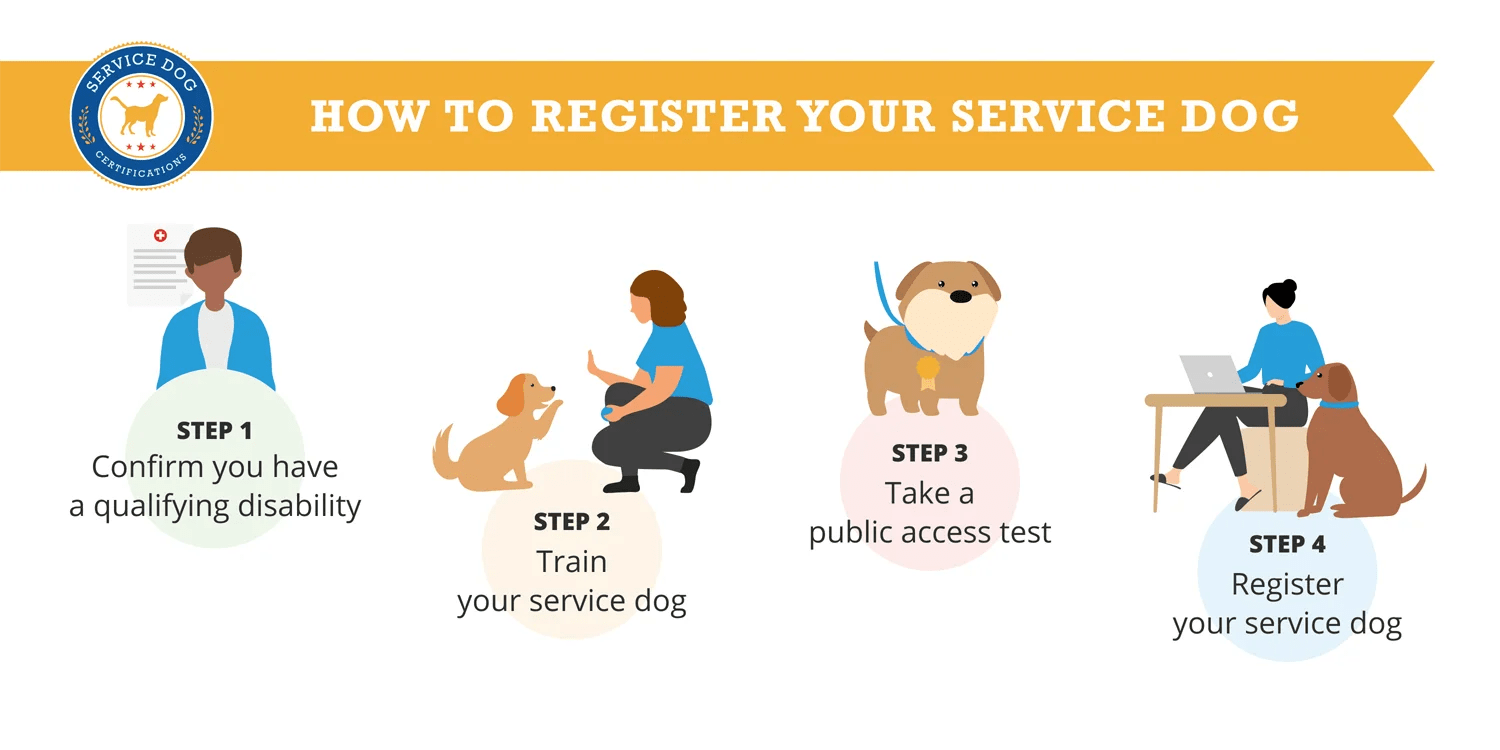 SERVICE DOG
CERTIFICATIONS

HOW TO REGISTER YOUR SERVICE DOG

STEP 1
Confirm you have a qualifying disability

STEP 2
Train your service dog

STEP 3
Take a public access test

STEP 4
Register your service dog